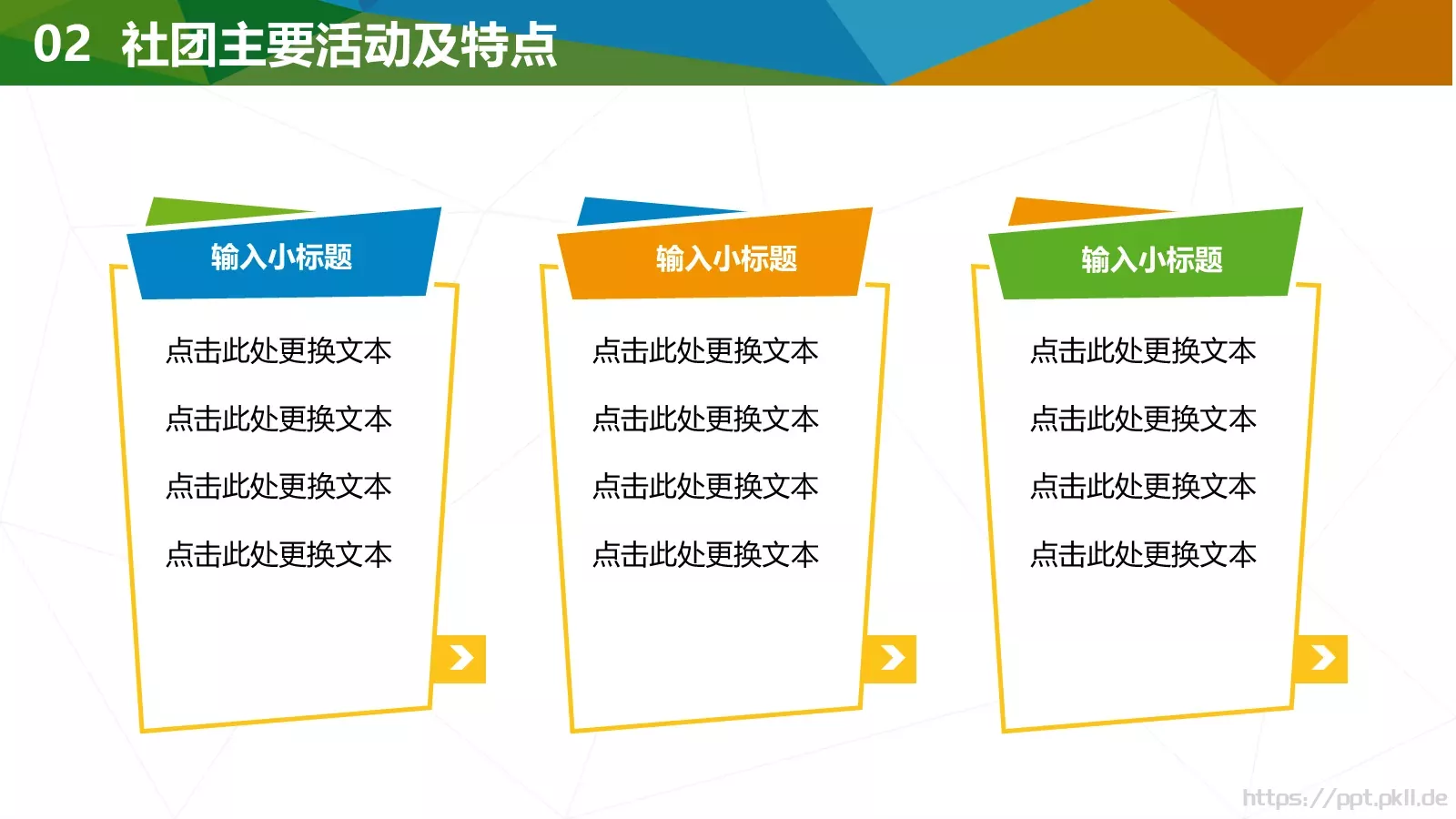 02 社团主要活动及特点

输入小标题

点击此处更换文本

点击此处更换文本

点击此处更换文本

点击此处更换文本

输入小标题

点击此处更换文本

点击此处更换文本

点击此处更换文本

点击此处更换文本

输入小标题

点击此处更换文本

点击此处更换文本

点击此处更换文本

点击此处更换文本

https://ppt.pkll.de